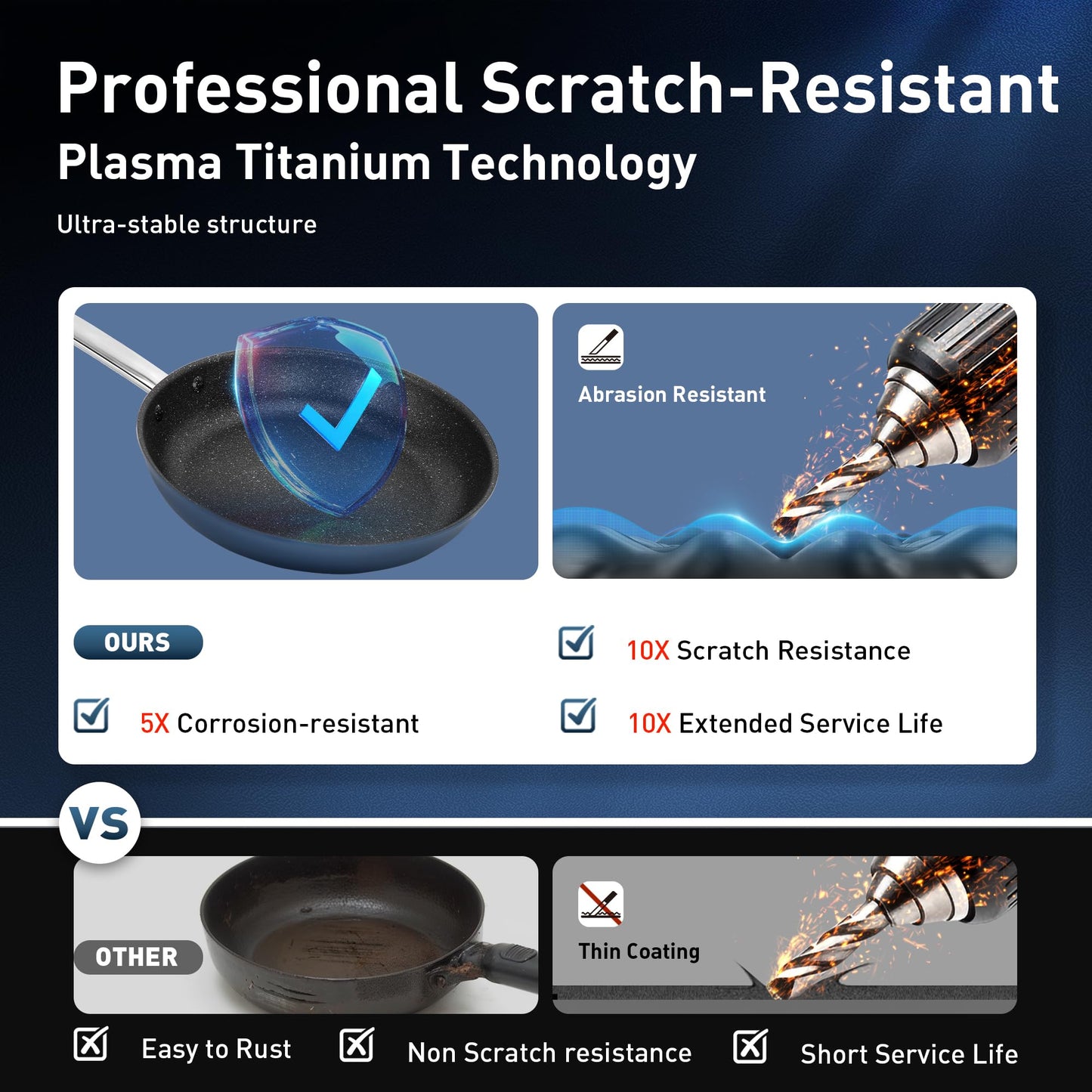 Professional Scratch-Resistant
Plasma Titanium Technology

Ultra-stable structure

Abrasion Resistant

OURS

10X Scratch Resistance

5X Corrosion-resistant

10X Extended Service Life

VS

OTHER

Thin Coating

Easy to Rust

Non Scratch resistance

Short Service Life